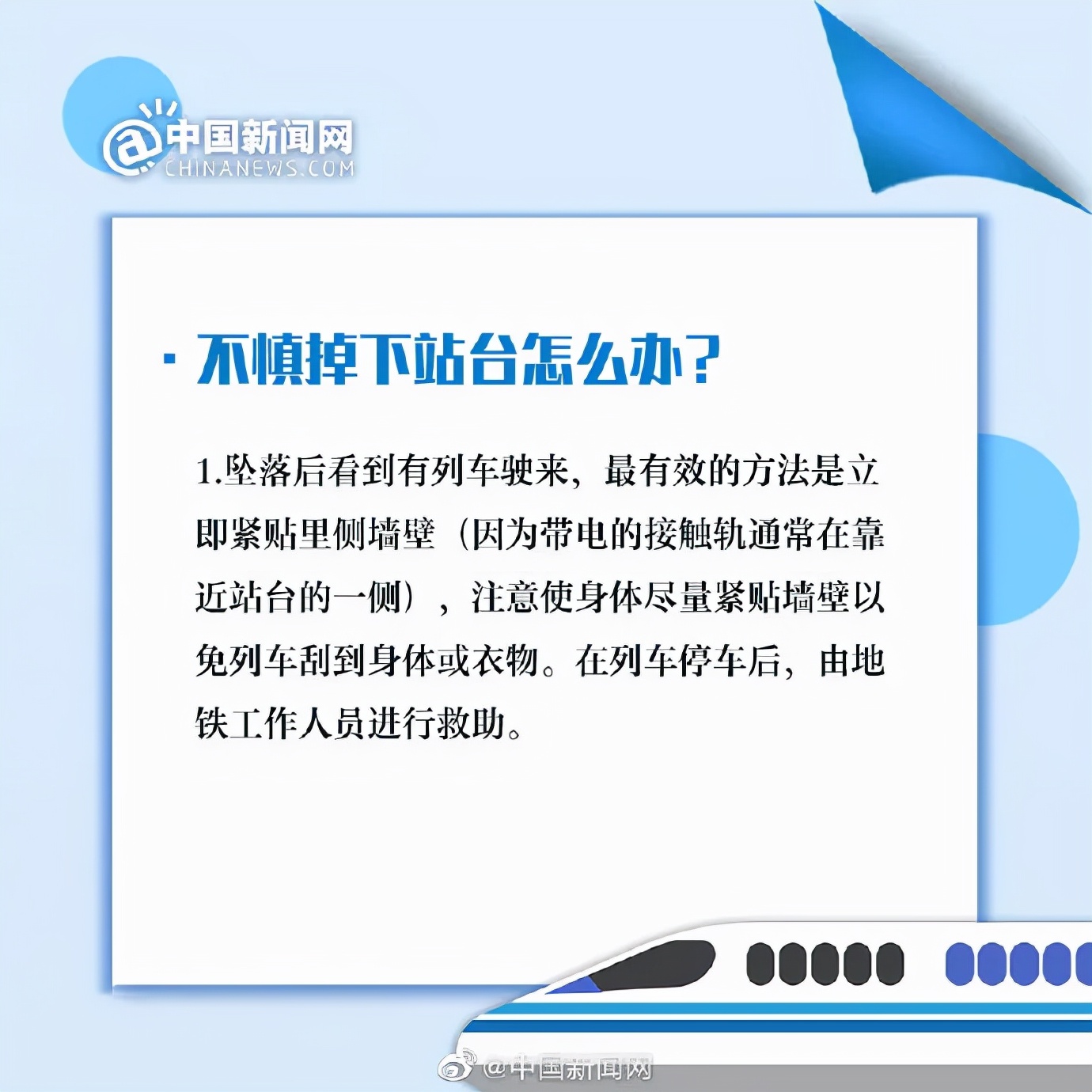 @中国新闻网
CHINANEWS.COM

· 不慎掉下站台怎么办？

1.坠落后看到有列车驶来，最有效的方法是立即紧贴里侧墙壁（因为带电的接触轨通常在靠近站台的一侧），注意使身体尽量紧贴墙壁以免列车刮到身体或衣物。在列车停车后，由地铁工作人员进行救助。

@中国新闻网